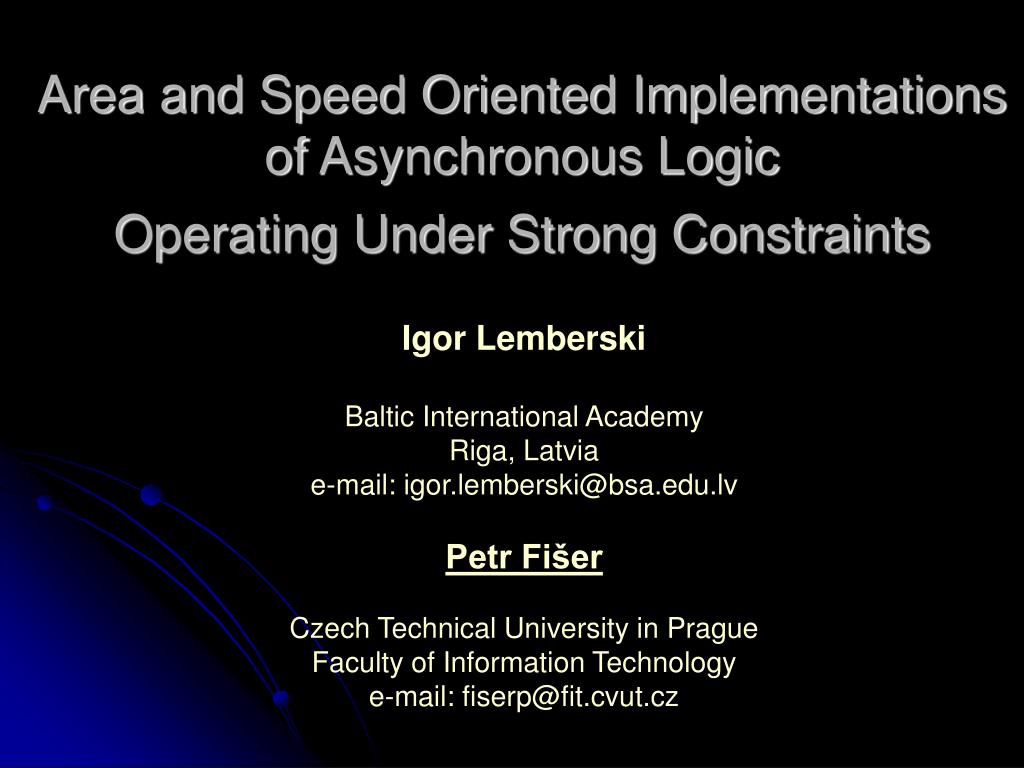 Area and Speed Oriented Implementations of Asynchronous Logic

Operating Under Strong Constraints

Igor Lemberski

Baltic International Academy
Riga, Latvia
e-mail: igor.lemberski@bsa.edu.lv

Petr Fišer

Czech Technical University in Prague
Faculty of Information Technology
e-mail: fiserp@fit.cvut.cz